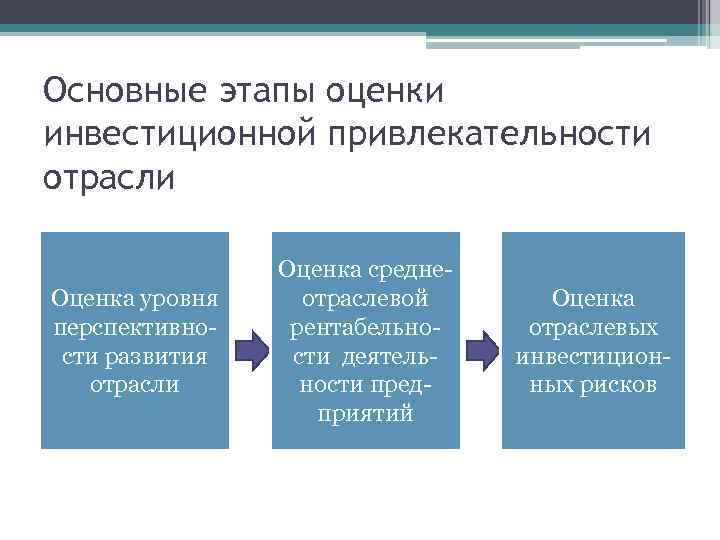 Основные этапы оценки инвестиционной привлекательности отрасли

Оценка уровня перспективности развития отрасли

Оценка среднеотраслевой рентабельности деятельности предприятий

Оценка отраслевых инвестиционных рисков